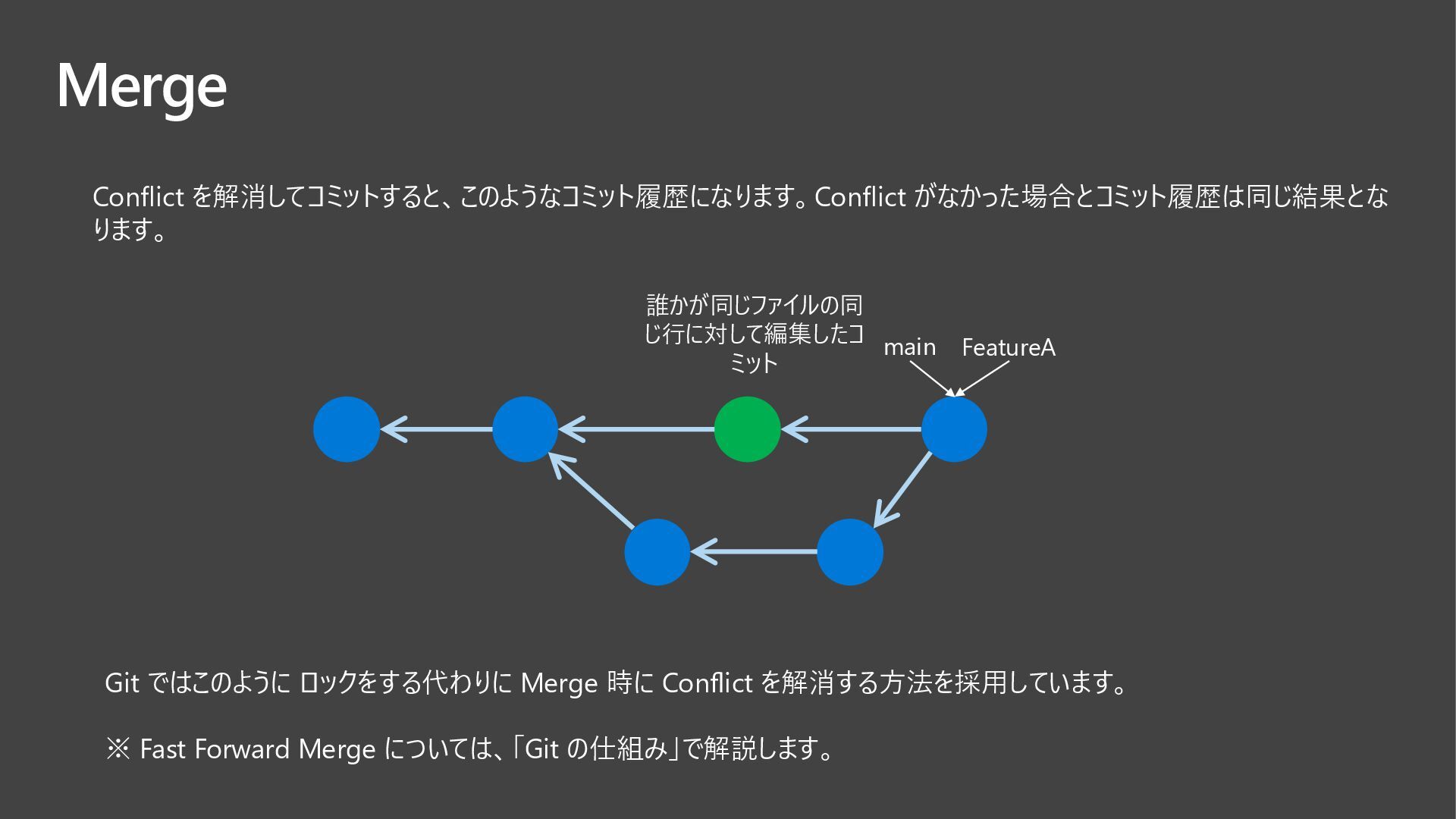 Merge

Conflict を解消してコミットすると、このようなコミット履歴になります。Conflict がなかった場合とコミット履歴は同じ結果となります。

誰かが同じファイルの同じ行に対して編集したコミット

main

FeatureA

Git ではこのように ロックをする代わりに Merge 時に Conflict を解消する方法を採用しています。

※ Fast Forward Merge については、「Git の仕組み」で解説します。